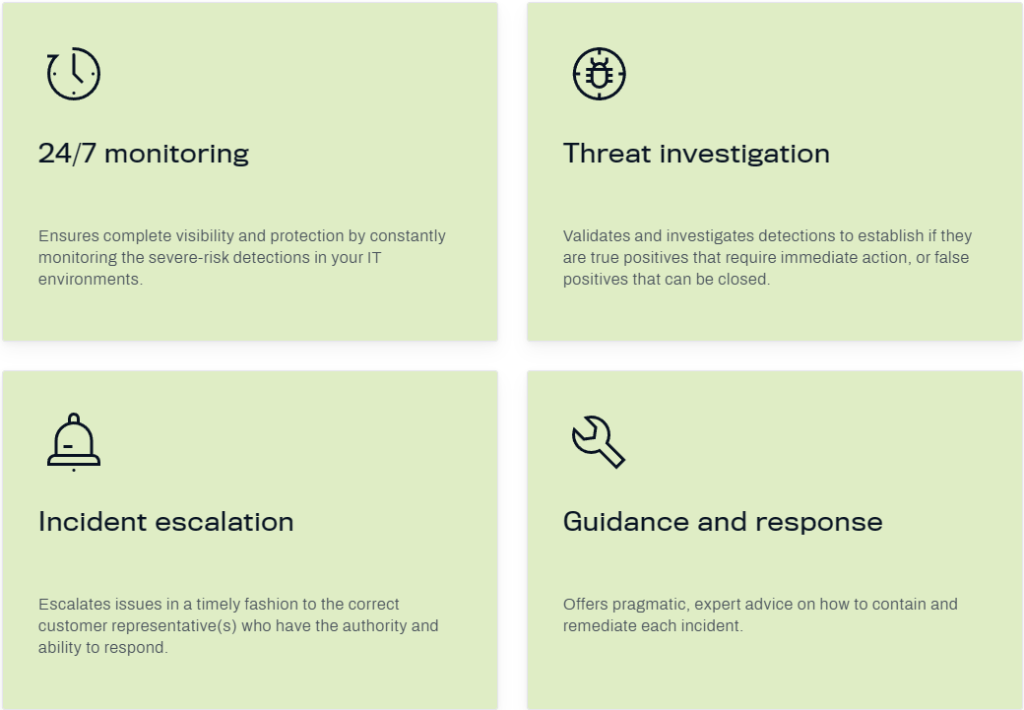 24/7 monitoring

Ensures complete visibility and protection by constantly monitoring the severe-risk detections in your IT environments.

Threat investigation

Validates and investigates detections to establish if they are true positives that require immediate action, or false positives that can be closed.

Incident escalation

Escalates issues in a timely fashion to the correct customer representative(s) who have the authority and ability to respond.

Guidance and response

Offers pragmatic, expert advice on how to contain and remediate each incident.